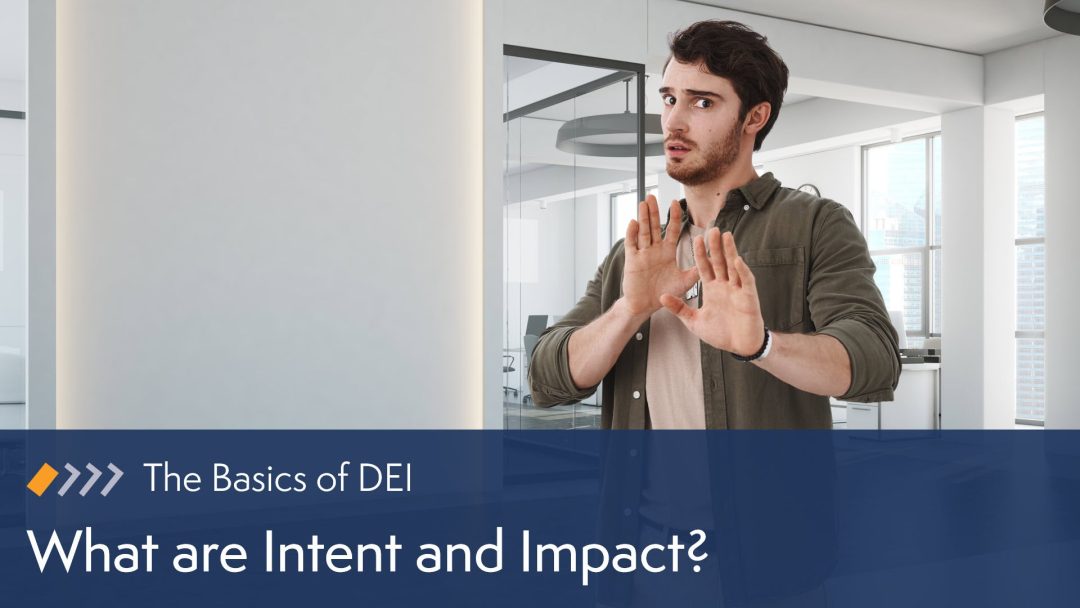 The Basics of DEI

What are Intent and Impact?